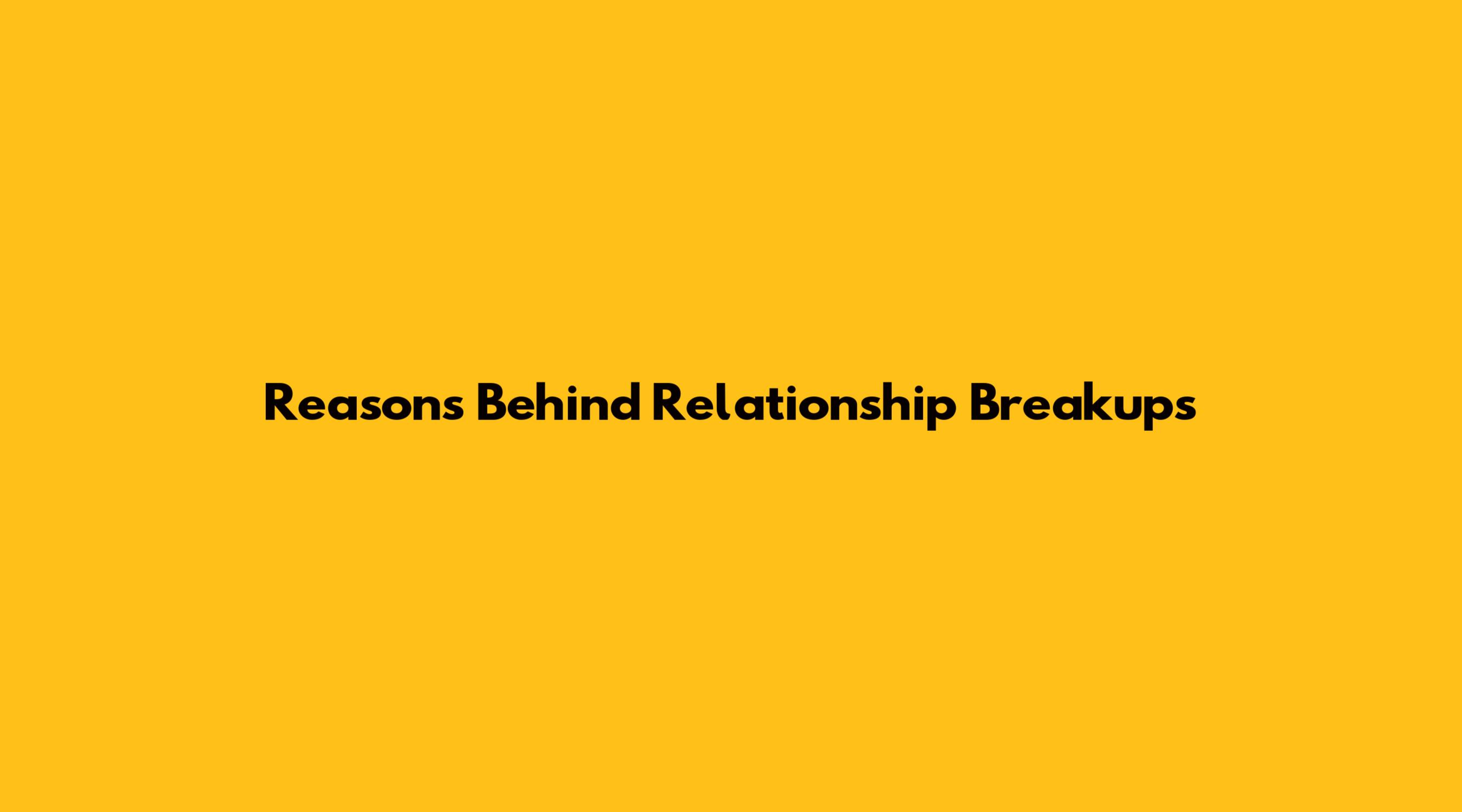 Reasons Behind Relationship Breakups